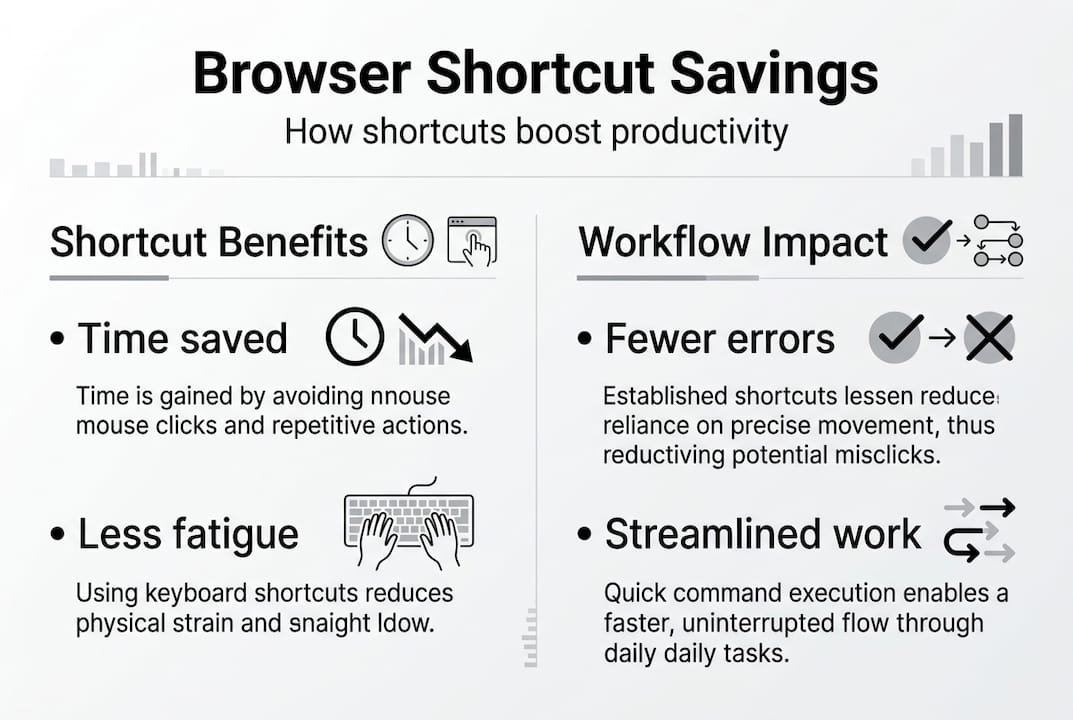 Browser Shortcut Savings

How shortcuts boost productivity

Shortcut Benefits

• Time saved

Time is gained by avoiding nnouse mouse clicks and repetitive actions.

• Less fatigue

Using keyboard shortcuts reduces physical strain and snaight ldow.

Workflow Impact

• Fewer errors

Established shortcuts lessen reduces reliance on precise movement, thus reductiving potential misclicks.

• Streamlined work

Quick command execution enables a faster, uninterrupted flow through daily daily tasks.